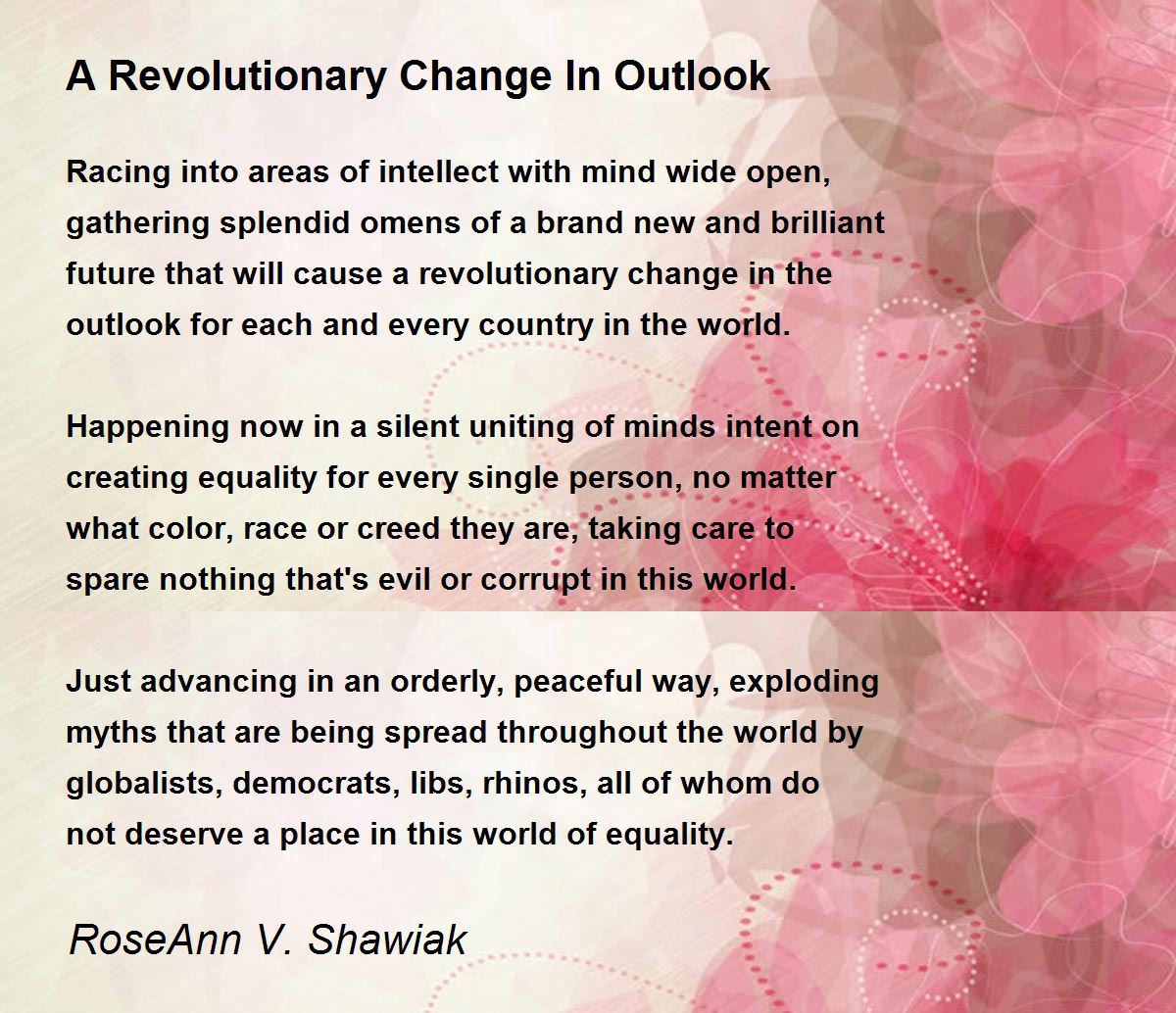 A Revolutionary Change In Outlook

Racing into areas of intellect with mind wide open,
gathering splendid omens of a brand new and brilliant
future that will cause a revolutionary change in the
outlook for each and every country in the world.

Happening now in a silent uniting of minds intent on
creating equality for every single person, no matter
what color, race or creed they are, taking care to
spare nothing that's evil or corrupt in this world.

Just advancing in an orderly, peaceful way, exploding
myths that are being spread throughout the world by
globalists, democrats, libs, rhinos, all of whom do
not deserve a place in this world of equality.

RoseAnn V. Shawiak